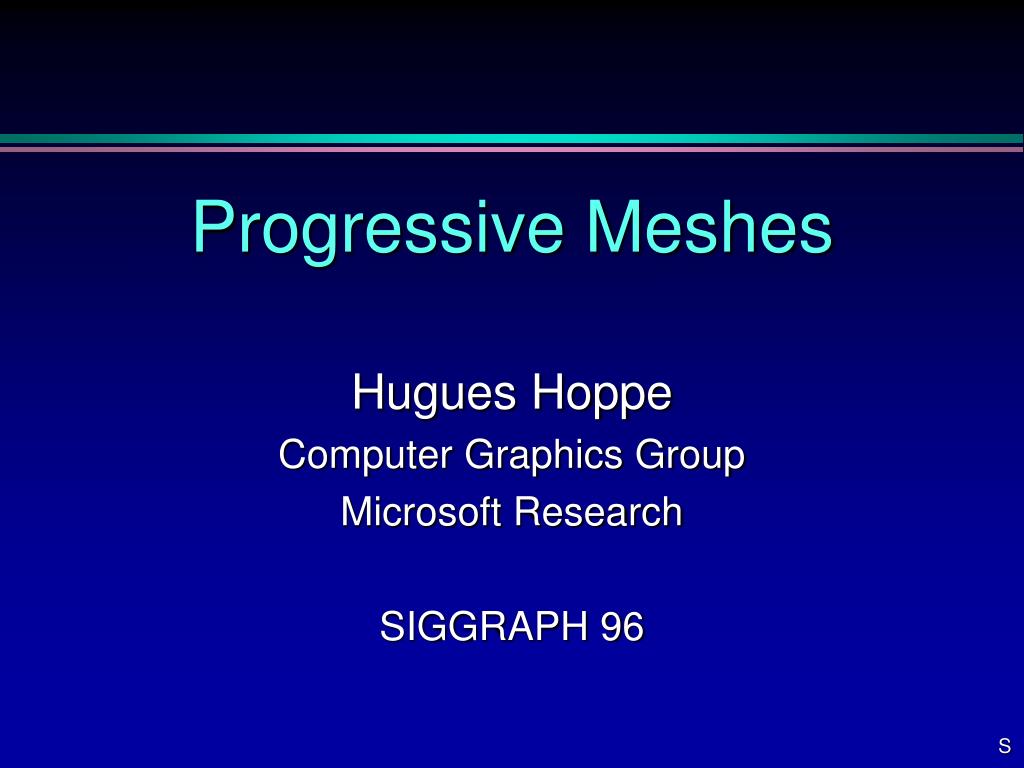 Progressive Meshes

Hugues Hoppe
Computer Graphics Group
Microsoft Research

SIGGRAPH 96

S